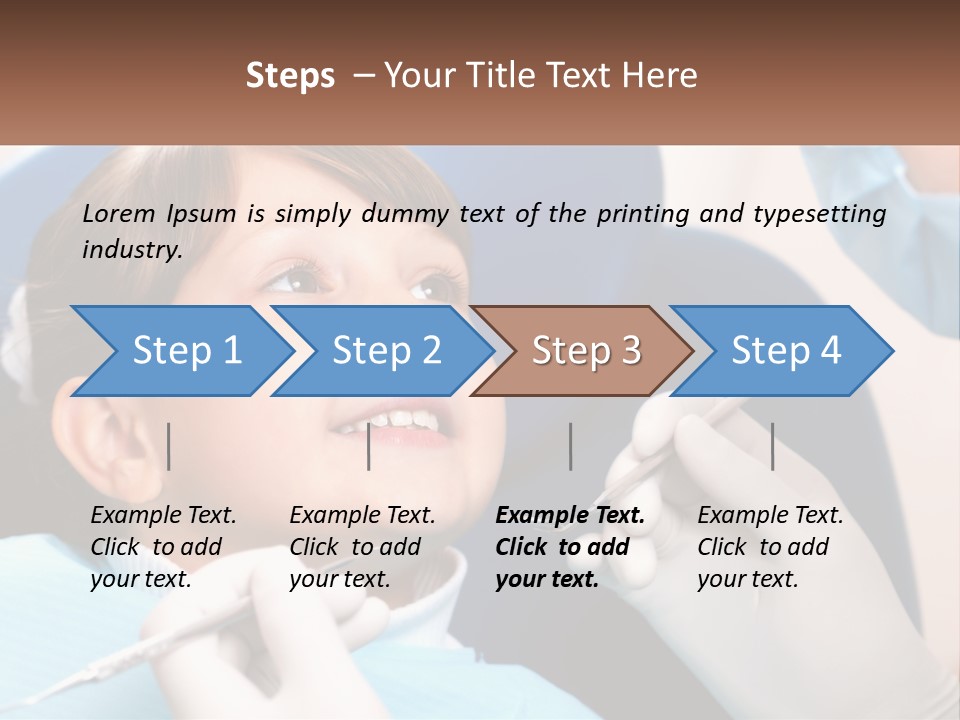 Steps – Your Title Text Here

Lorem Ipsum is simply dummy text of the printing and typesetting industry.

Step 1

Step 2

Step 3

Step 4

Example Text. Click to add your text.

Example Text. Click to add your text.

Example Text. Click to add your text.

Example Text. Click to add your text.